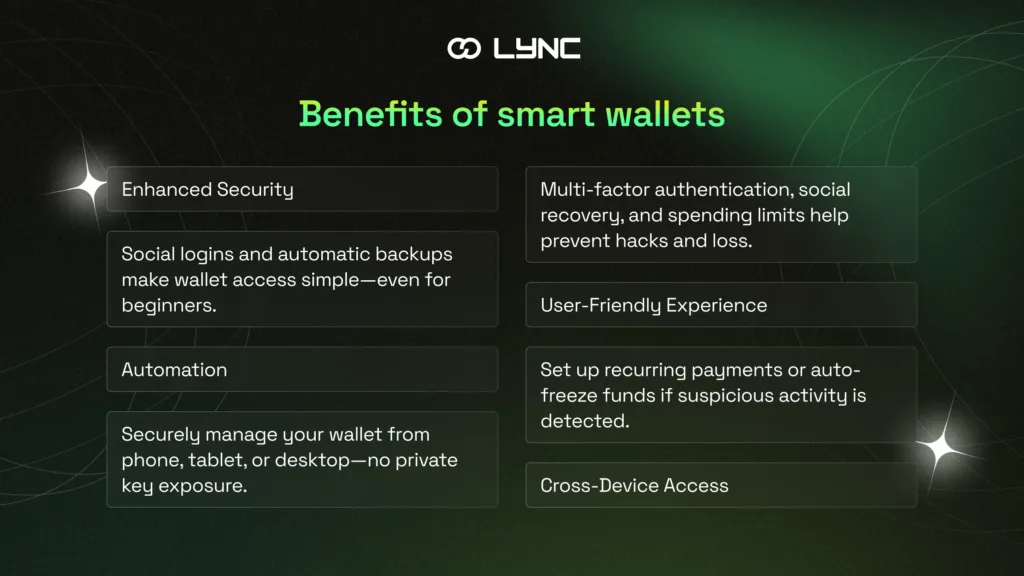 LYNC

Benefits of smart wallets

Enhanced Security

Social logins and automatic backups make wallet access simple—even for beginners.

Automation

Securely manage your wallet from phone, tablet, or desktop—no private key exposure.

Multi-factor authentication, social recovery, and spending limits help prevent hacks and loss.

User-Friendly Experience

Set up recurring payments or auto-freeze funds if suspicious activity is detected.

Cross-Device Access